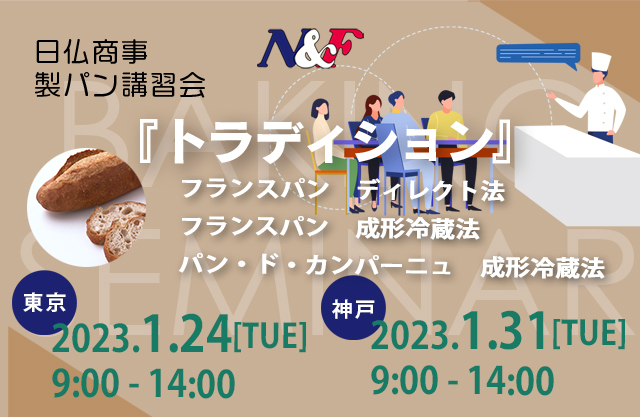 日仏商事
製パン講習会

N&F

BAKING SEMINAR

『トラディション』

フランスパン　ディレクト法
フランスパン　成形冷蔵法
パン・ド・カンパーニュ　成形冷蔵法

東京
2023.1.24[TUE]
9:00 - 14:00

神戸
2023.1.31[TUE]
9:00 - 14:00